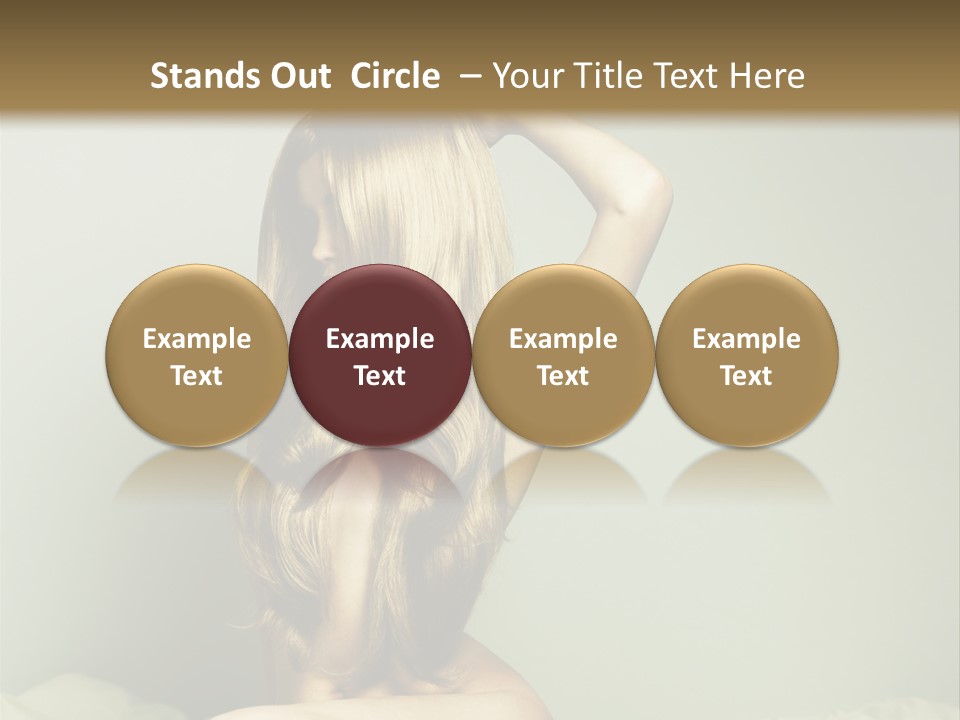 Stands Out Circle – Your Title Text Here

Example Text

Example Text

Example Text

Example Text